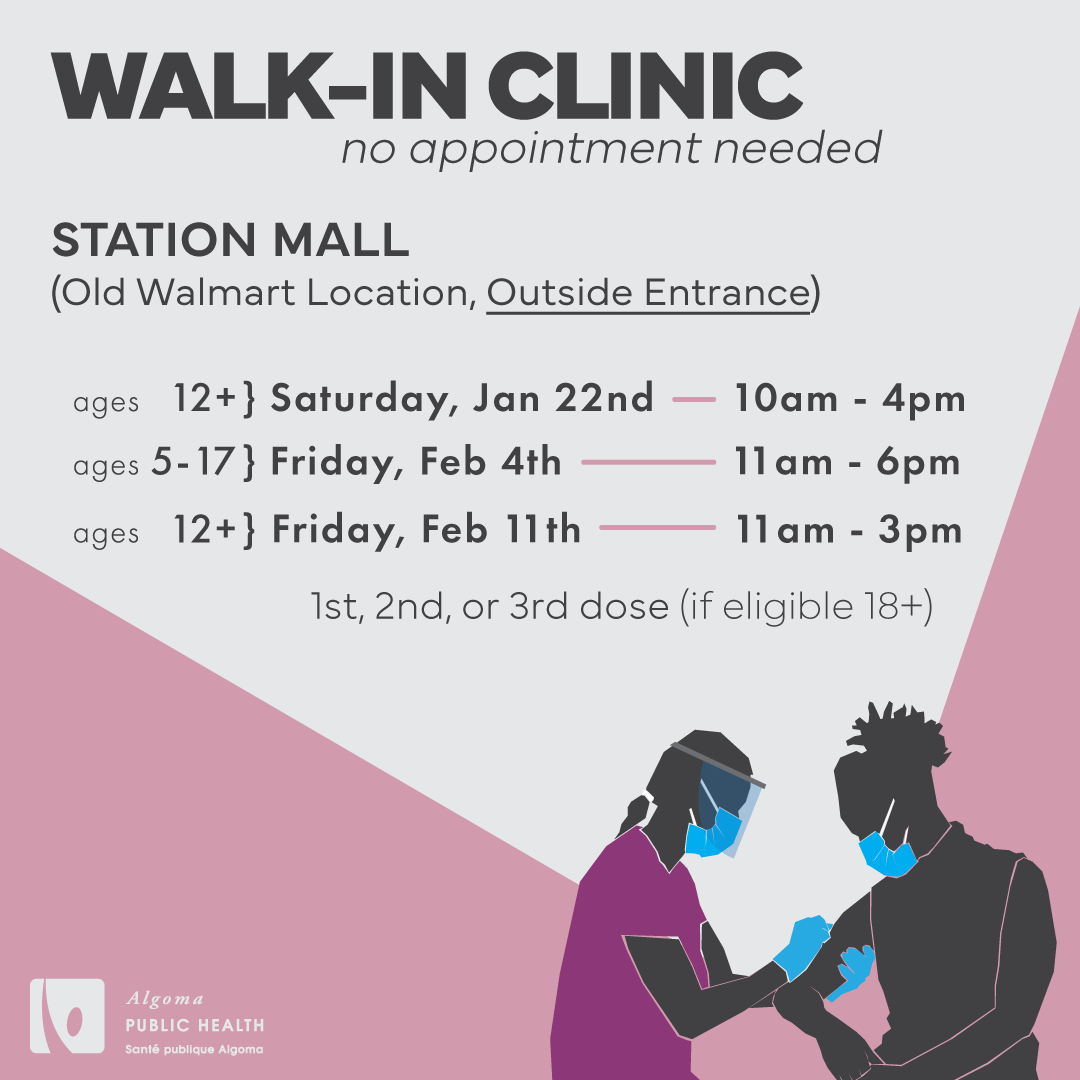 WALK-IN CLINIC
no appointment needed

STATION MALL
(Old Walmart Location, Outside Entrance)

ages 12+} Saturday, Jan 22nd — 10am - 4pm
ages 5-17} Friday, Feb 4th — 11am - 6pm
ages 12+} Friday, Feb 11th — 11am - 3pm

1st, 2nd, or 3rd dose (if eligible 18+)

Algoma
PUBLIC HEALTH
Santé publique Algoma